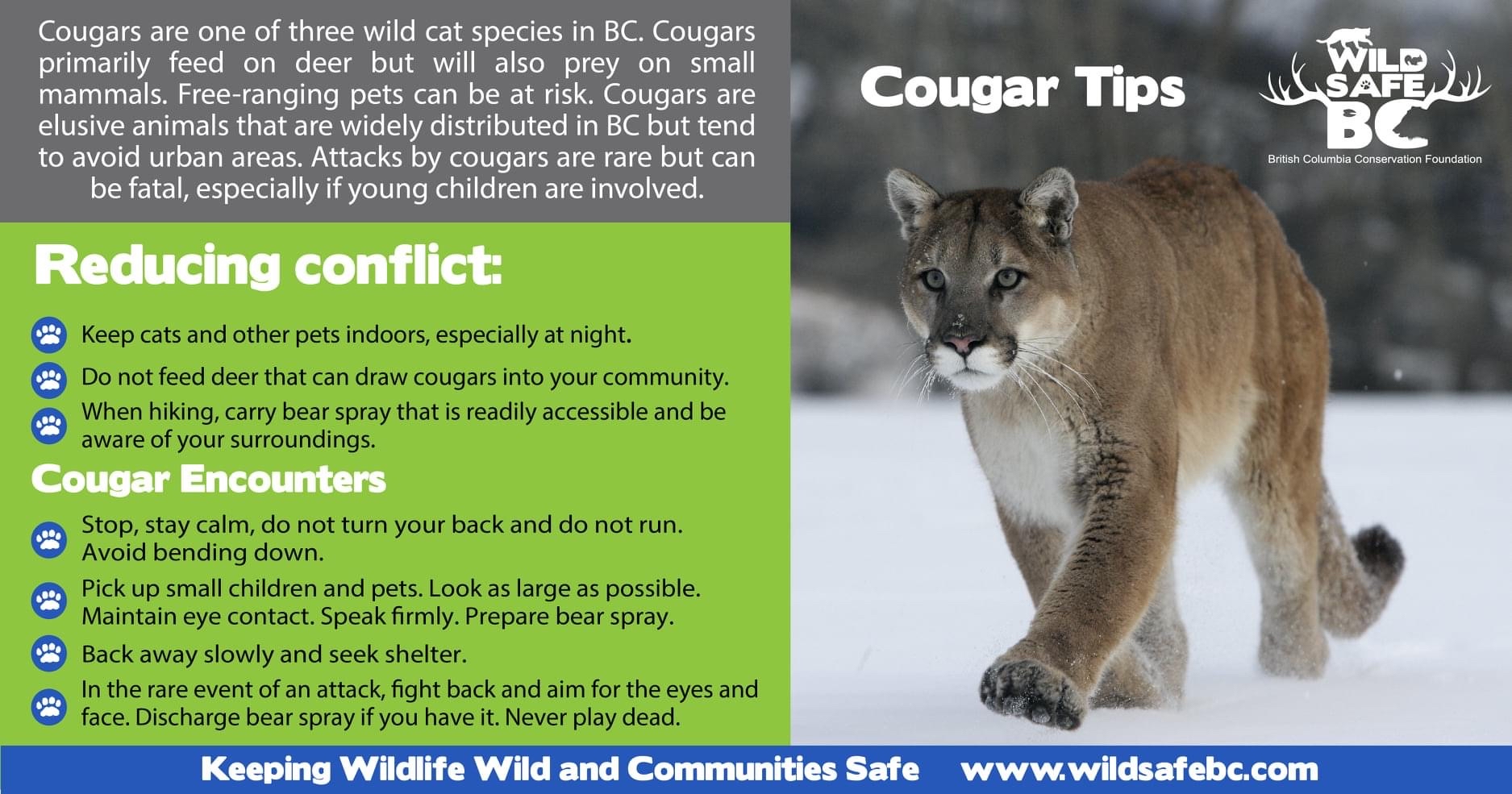 Cougars are one of three wild cat species in BC. Cougars primarily feed on deer but will also prey on small mammals. Free-ranging pets can be at risk. Cougars are elusive animals that are widely distributed in BC but tend to avoid urban areas. Attacks by cougars are rare but can be fatal, especially if young children are involved.

Cougar Tips

WILD SAFE BC
British Columbia Conservation Foundation

Reducing conflict:

Keep cats and other pets indoors, especially at night.

Do not feed deer that can draw cougars into your community.

When hiking, carry bear spray that is readily accessible and be aware of your surroundings.

Cougar Encounters

Stop, stay calm, do not turn your back and do not run. Avoid bending down.

Pick up small children and pets. Look as large as possible. Maintain eye contact. Speak firmly. Prepare bear spray.

Back away slowly and seek shelter.

In the rare event of an attack, fight back and aim for the eyes and face. Discharge bear spray if you have it. Never play dead.

Keeping Wildlife Wild and Communities Safe www.wildsafebc.com